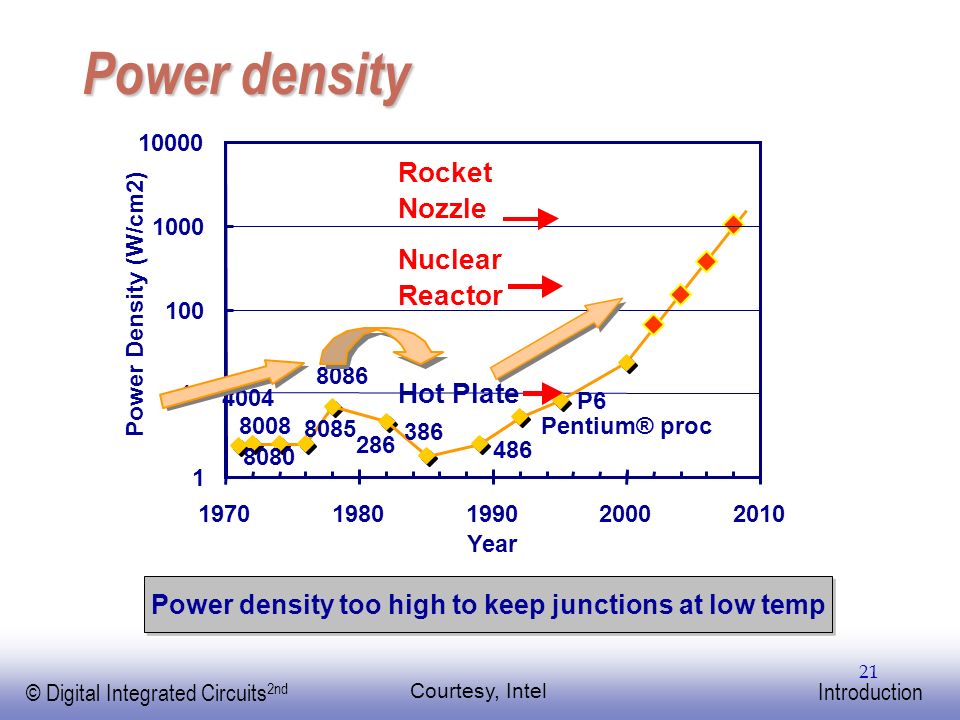 Power density

Power Density (W/cm2)

10000
1000
100
1

Rocket Nozzle
Nuclear Reactor
Hot Plate

4004
8008
8080
8085
8086
286
386
486
P6
Pentium® proc

1970
1980
1990
2000
2010
Year

Power density too high to keep junctions at low temp

© Digital Integrated Circuits$^{2nd}$

Courtesy, Intel

21

Introduction